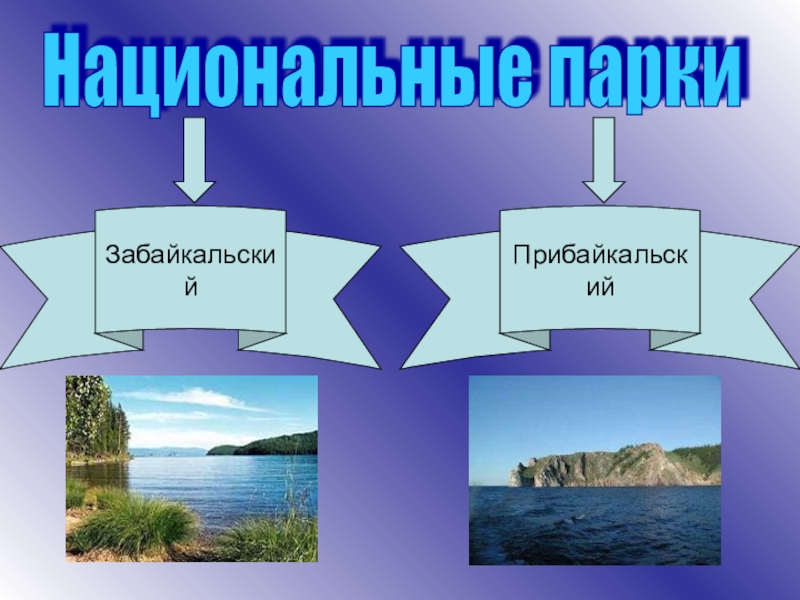 Национальные парки

Забайкальский

Прибайкальский